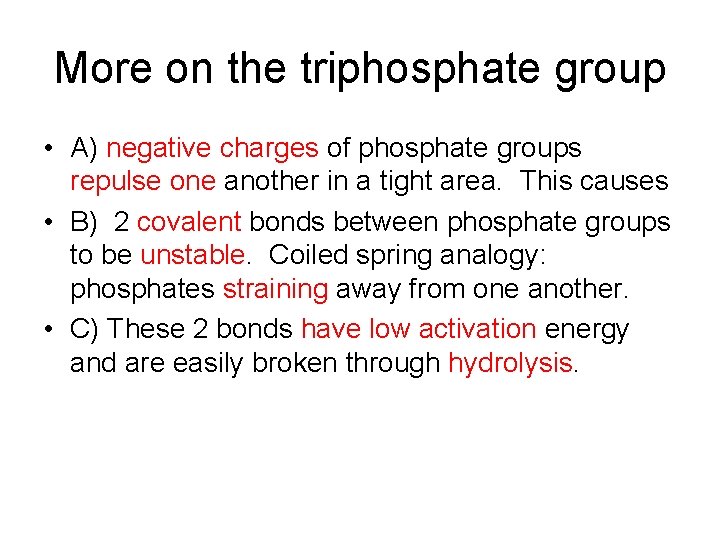 More on the triphosphate group

• A) negative charges of phosphate groups repulse one another in a tight area. This causes

• B) 2 covalent bonds between phosphate groups to be unstable. Coiled spring analogy: phosphates straining away from one another.

• C) These 2 bonds have low activation energy and are easily broken through hydrolysis.